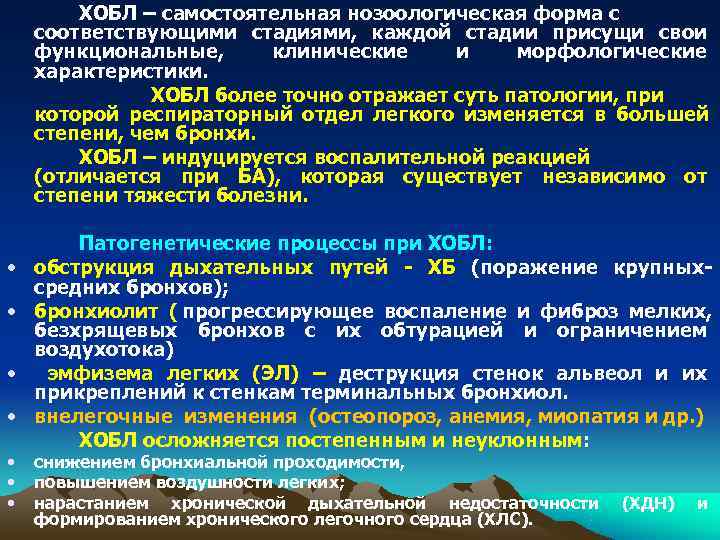 ХОБЛ – самостоятельная нозоологическая форма с соответствующими стадиями, каждой стадии присущи свои функциональные, клинические и морфологические характеристики.

ХОБЛ более точно отражает суть патологии, при которой респираторный отдел легкого изменяется в большей степени, чем бронхи.

ХОБЛ – индуцируется воспалительной реакцией (отличается при БА), которая существует независимо от степени тяжести болезни.

Патогенетические процессы при ХОБЛ:

• обструкция дыхательных путей - ХБ (поражение крупных-средних бронхов);
• бронхиолит ( прогрессирующее воспаление и фиброз мелких, безхрящевых бронхов с их обтурацией и ограничением воздухотока)
• эмфизема легких (ЭЛ) – деструкция стенок альвеол и их прикреплений к стенкам терминальных бронхиол.
• внелегочные изменения (остеопороз, анемия, миопатия и др.)

ХОБЛ осложняется постепенным и неуклонным:

• снижением бронхиальной проходимости,
• повышением воздушности легких;
• нарастанием хронической дыхательной недостаточности (ХДН) и формированием хронического легочного сердца (ХЛС).